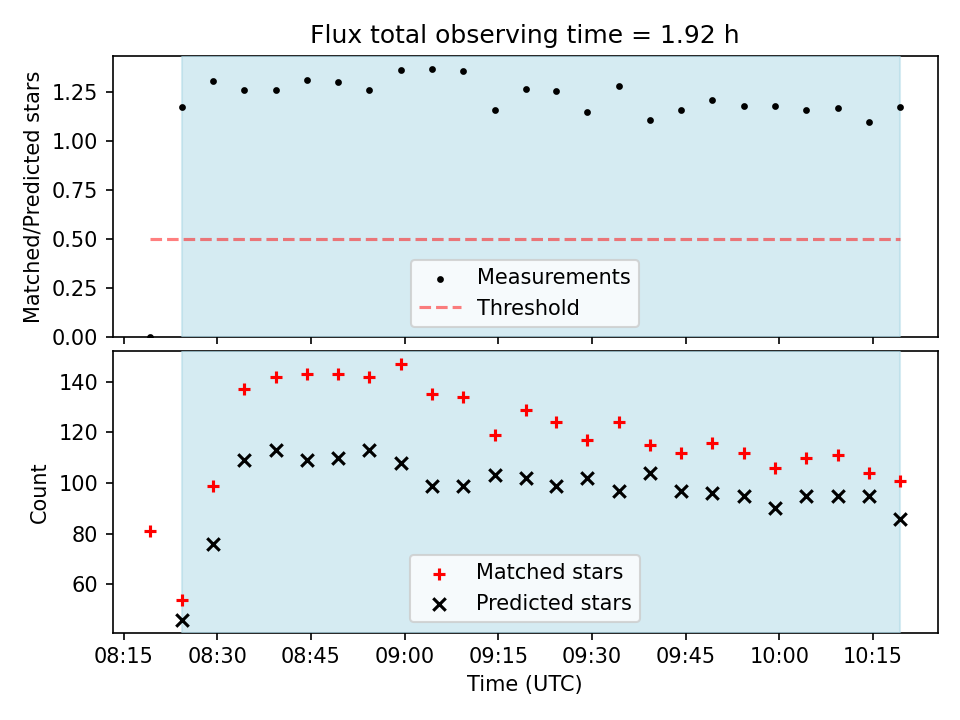 Flux total observing time = 1.92 h

Matched/Predicted stars

1.25
1.00
0.75
0.50
0.25
0.00

Measurements
Threshold

Count

140
120
100
80
60

Matched stars
Predicted stars

08:15 08:30 08:45 09:00 09:15 09:30 09:45 10:00 10:15

Time (UTC)